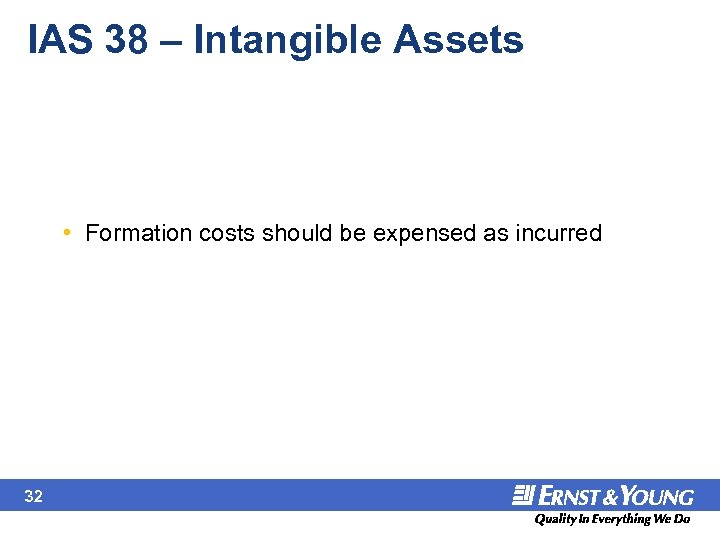 IAS 38 – Intangible Assets

• Formation costs should be expensed as incurred

32

ERNST & YOUNG
Quality In Everything We Do